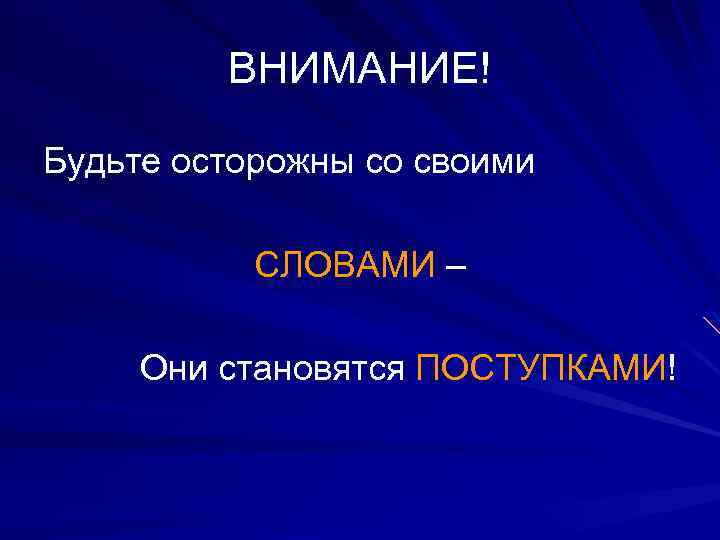 ВНИМАНИЕ!

Будьте осторожны со своими

СЛОВАМИ –

Они становятся ПОСТУПКАМИ!